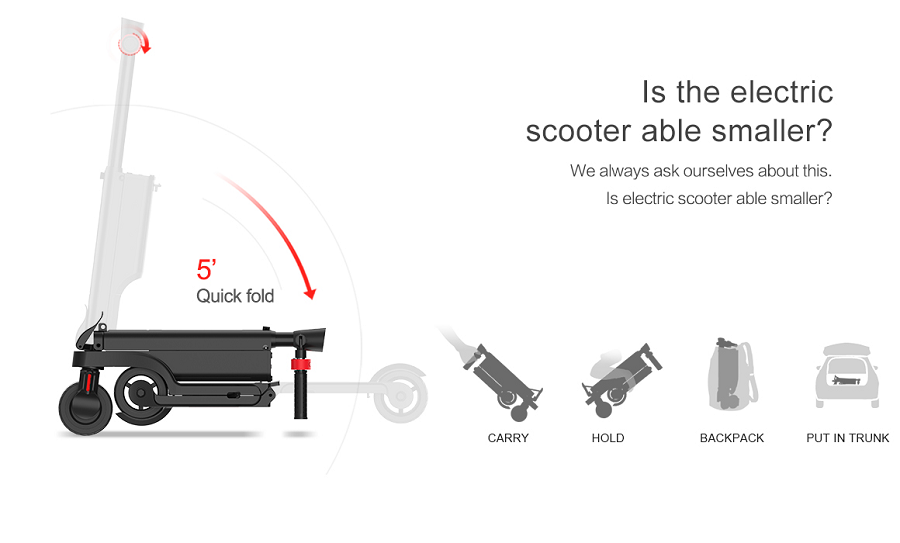 Is the electric scooter able smaller?

We always ask ourselves about this.
Is electric scooter able smaller?

5'
Quick fold

CARRY

HOLD

BACKPACK

PUT IN TRUNK